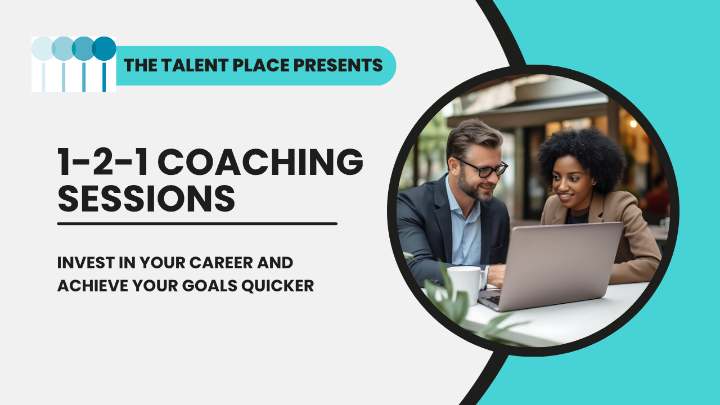 THE TALENT PLACE PRESENTS

1-2-1 COACHING SESSIONS

INVEST IN YOUR CAREER AND ACHIEVE YOUR GOALS QUICKER